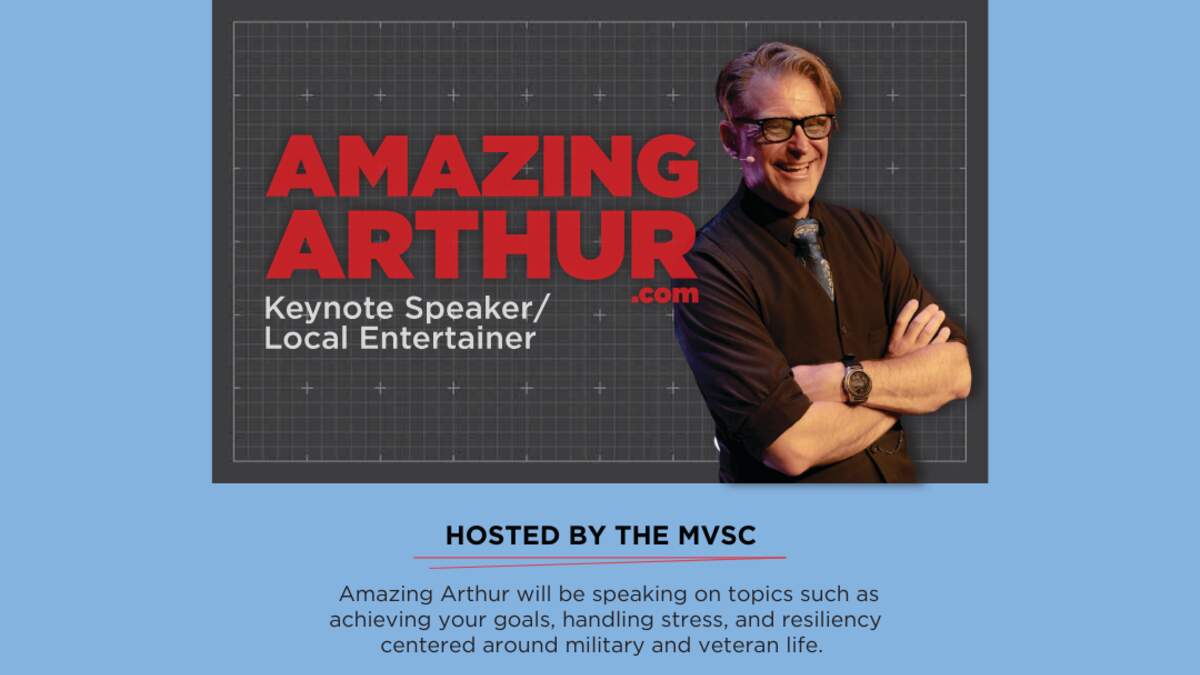 AMAZING ARTHUR .com
Keynote Speaker/
Local Entertainer

HOSTED BY THE MVSC

Amazing Arthur will be speaking on topics such as achieving your goals, handling stress, and resiliency centered around military and veteran life.